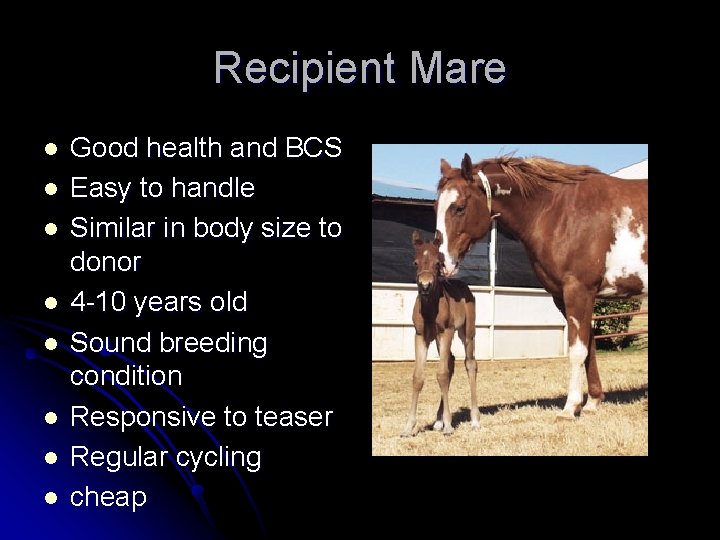 Recipient Mare

- Good health and BCS
- Easy to handle
- Similar in body size to donor
- 4-10 years old
- Sound breeding condition
- Responsive to teaser
- Regular cycling
- cheap